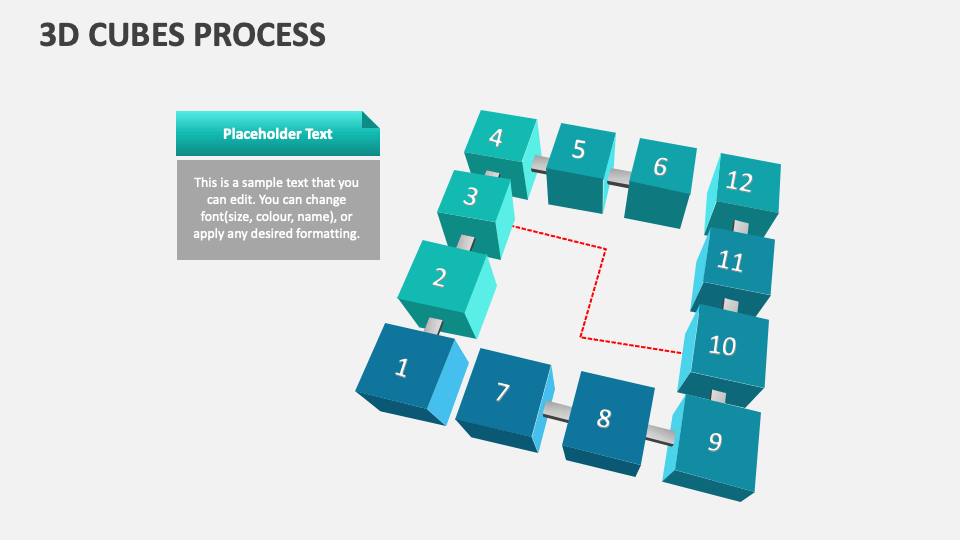 3D CUBES PROCESS

Placeholder Text

This is a sample text that you can edit. You can change font(size, colour, name), or apply any desired formatting.

4
5
6
12
3
11
2
10
1
7
8
9